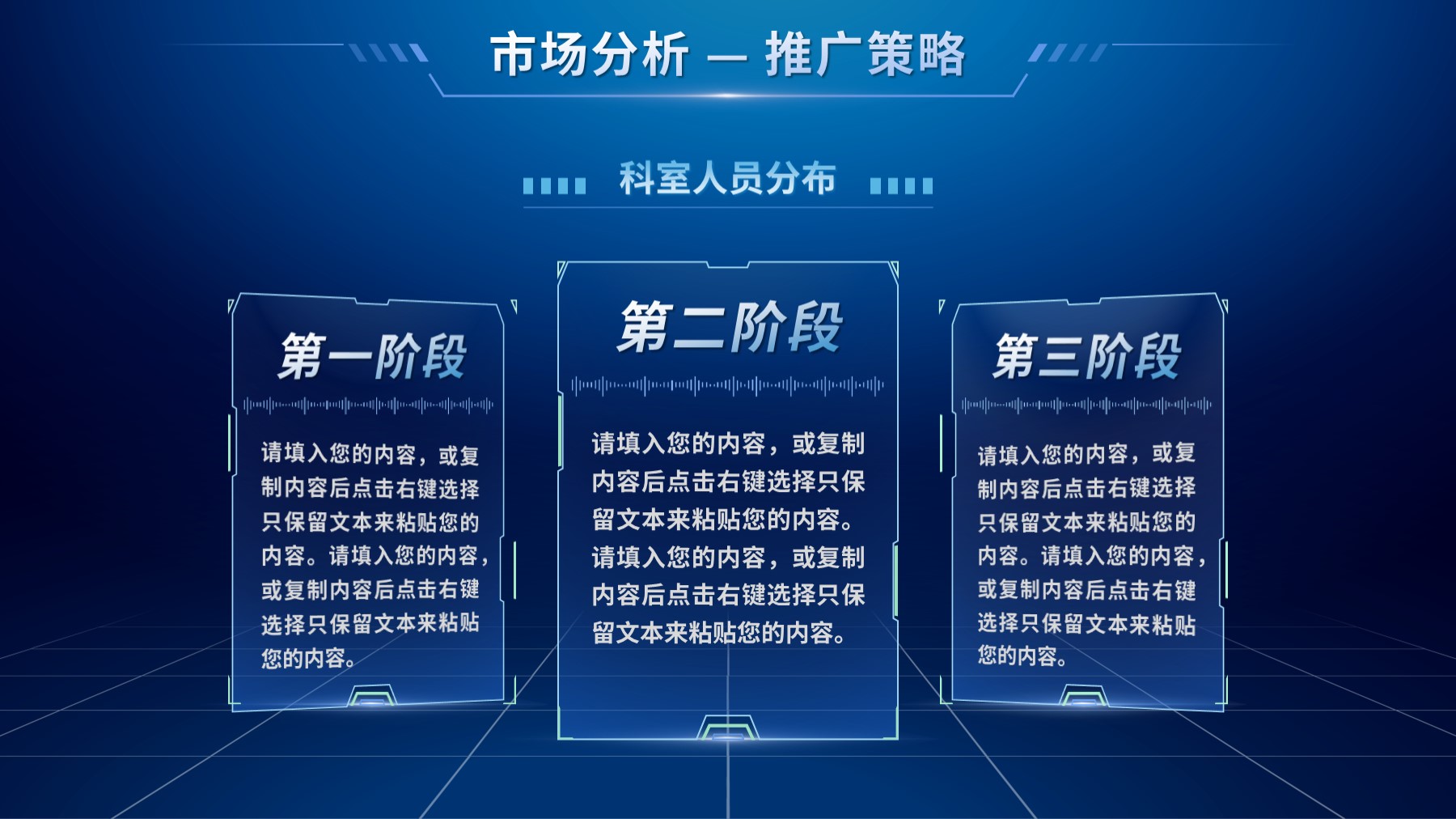 市场分析 — 推广策略

科室人员分布

第一阶段

请填入您的内容，或复制内容后点击右键选择只保留文本来粘贴您的内容。请填入您的内容，或复制内容后点击右键选择只保留文本来粘贴您的内容。

第二阶段

请填入您的内容，或复制内容后点击右键选择只保留文本来粘贴您的内容。请填入您的内容，或复制内容后点击右键选择只保留文本来粘贴您的内容。

第三阶段

请填入您的内容，或复制内容后点击右键选择只保留文本来粘贴您的内容。请填入您的内容，或复制内容后点击右键选择只保留文本来粘贴您的内容。